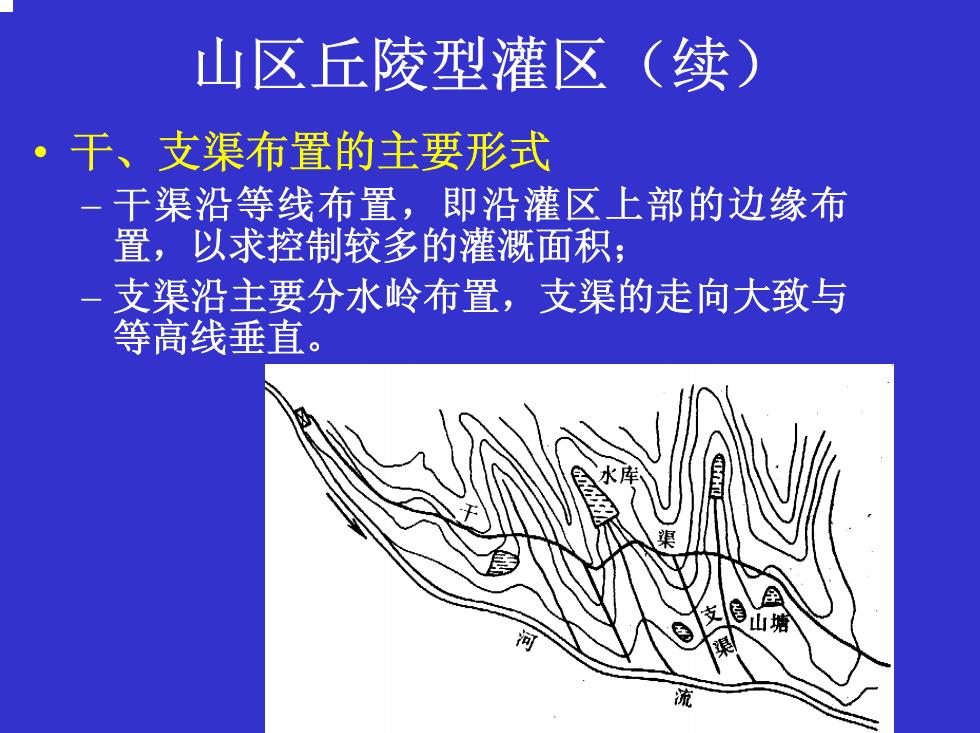 山区丘陵型灌区（续）

• 干、支渠布置的主要形式

– 干渠沿等线布置，即沿灌区上部的边缘布置，以求控制较多的灌溉面积；

– 支渠沿主要分水岭布置，支渠的走向大致与等高线垂直。

水库

干

渠

支

渠

山塘

河

流